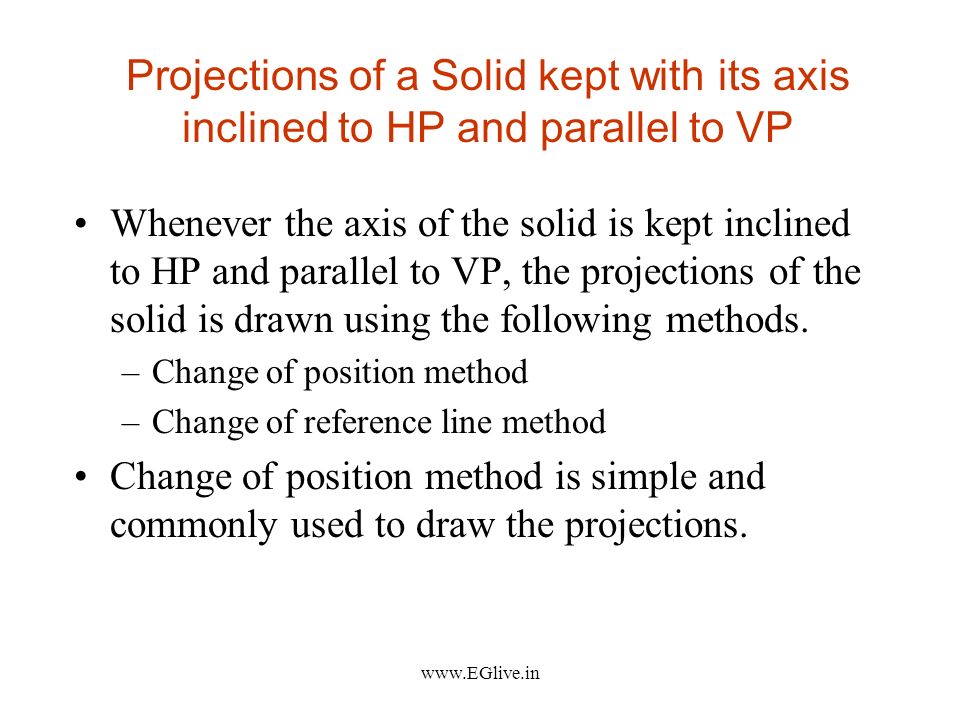 Projections of a Solid kept with its axis inclined to HP and parallel to VP

• Whenever the axis of the solid is kept inclined to HP and parallel to VP, the projections of the solid is drawn using the following methods.
– Change of position method
– Change of reference line method
• Change of position method is simple and commonly used to draw the projections.

www.EGlive.in